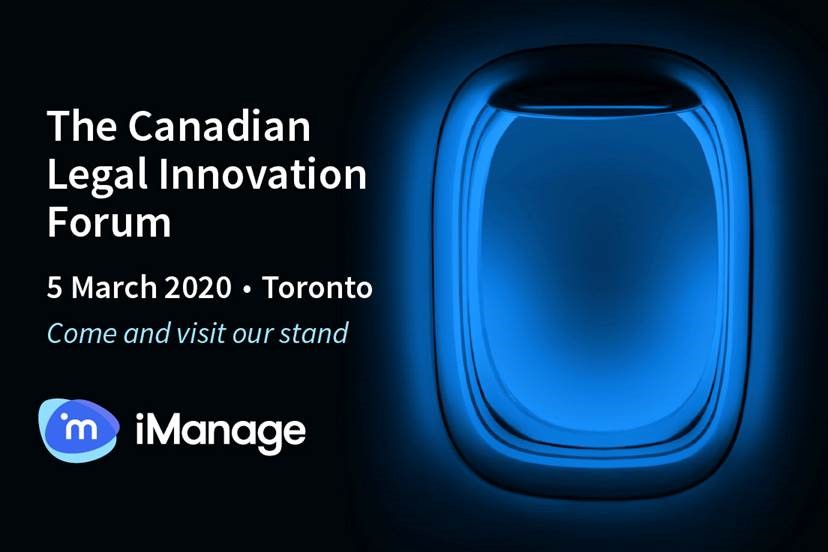 The Canadian Legal Innovation Forum

5 March 2020 • Toronto

Come and visit our stand

im iManage